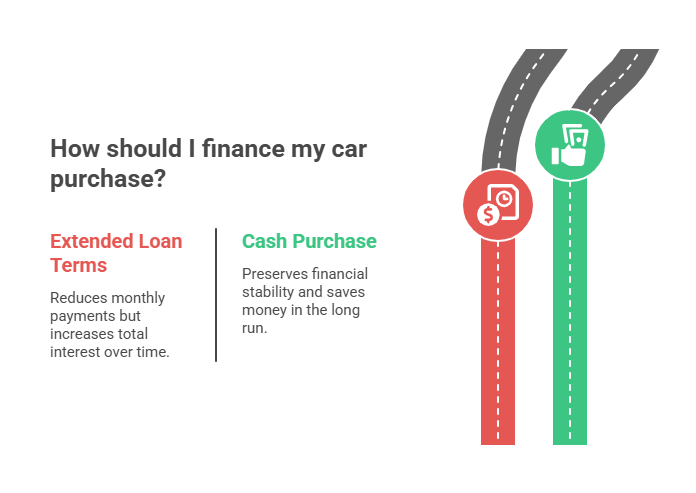 How should I finance my car purchase?

Extended Loan Terms

Reduces monthly payments but increases total interest over time.

Cash Purchase

Preserves financial stability and saves money in the long run.